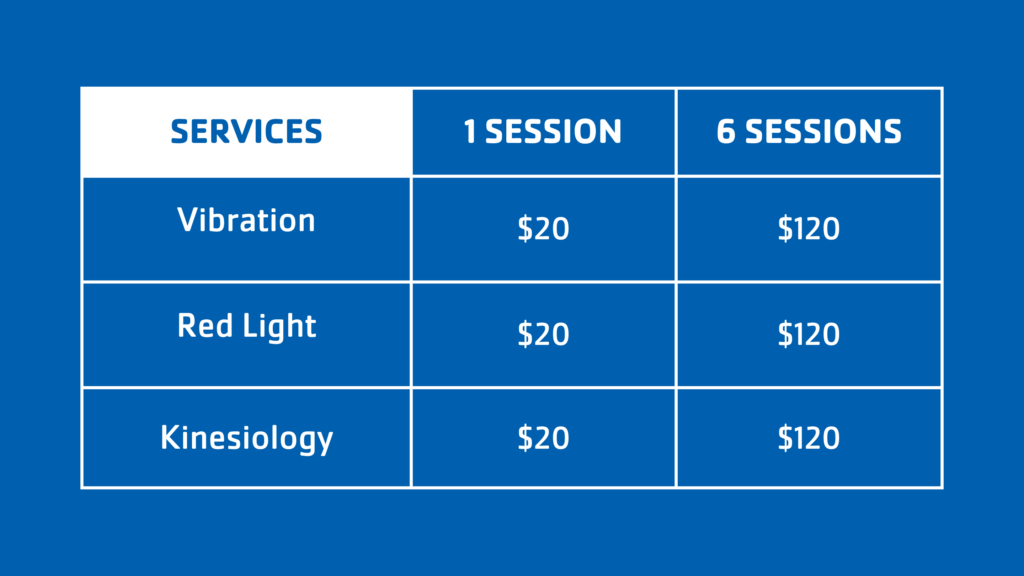 | SERVICES | 1 SESSION | 6 SESSIONS |
|---|---|---|
| Vibration | \$20 | \$120 |
| Red Light | \$20 | \$120 |
| Kinesiology | \$20 | \$120 |